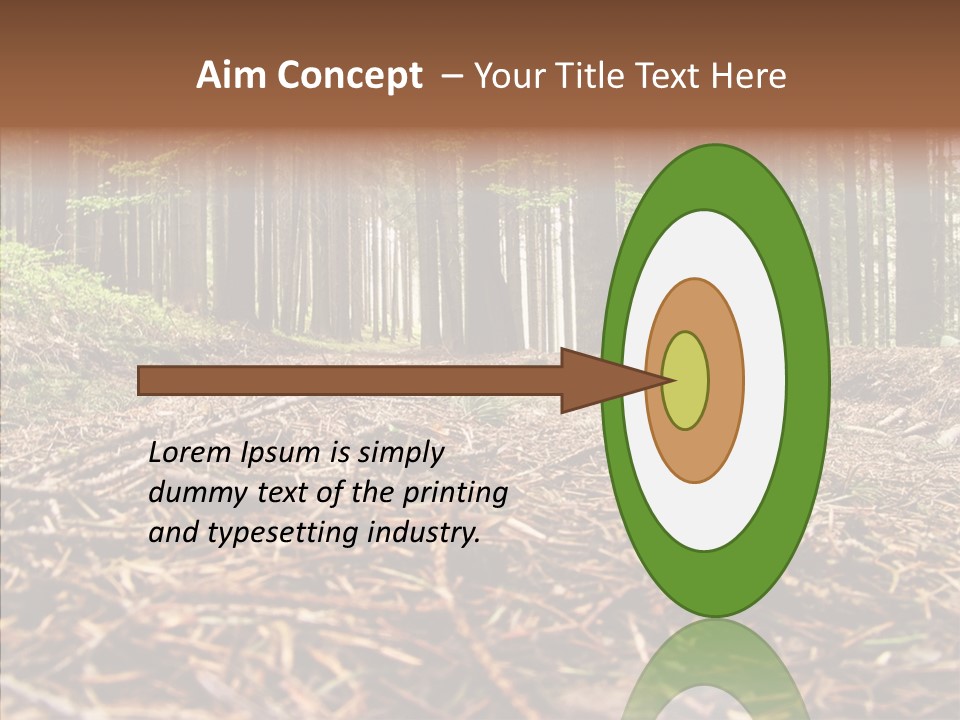 Aim Concept – Your Title Text Here

Lorem Ipsum is simply dummy text of the printing and typesetting industry.